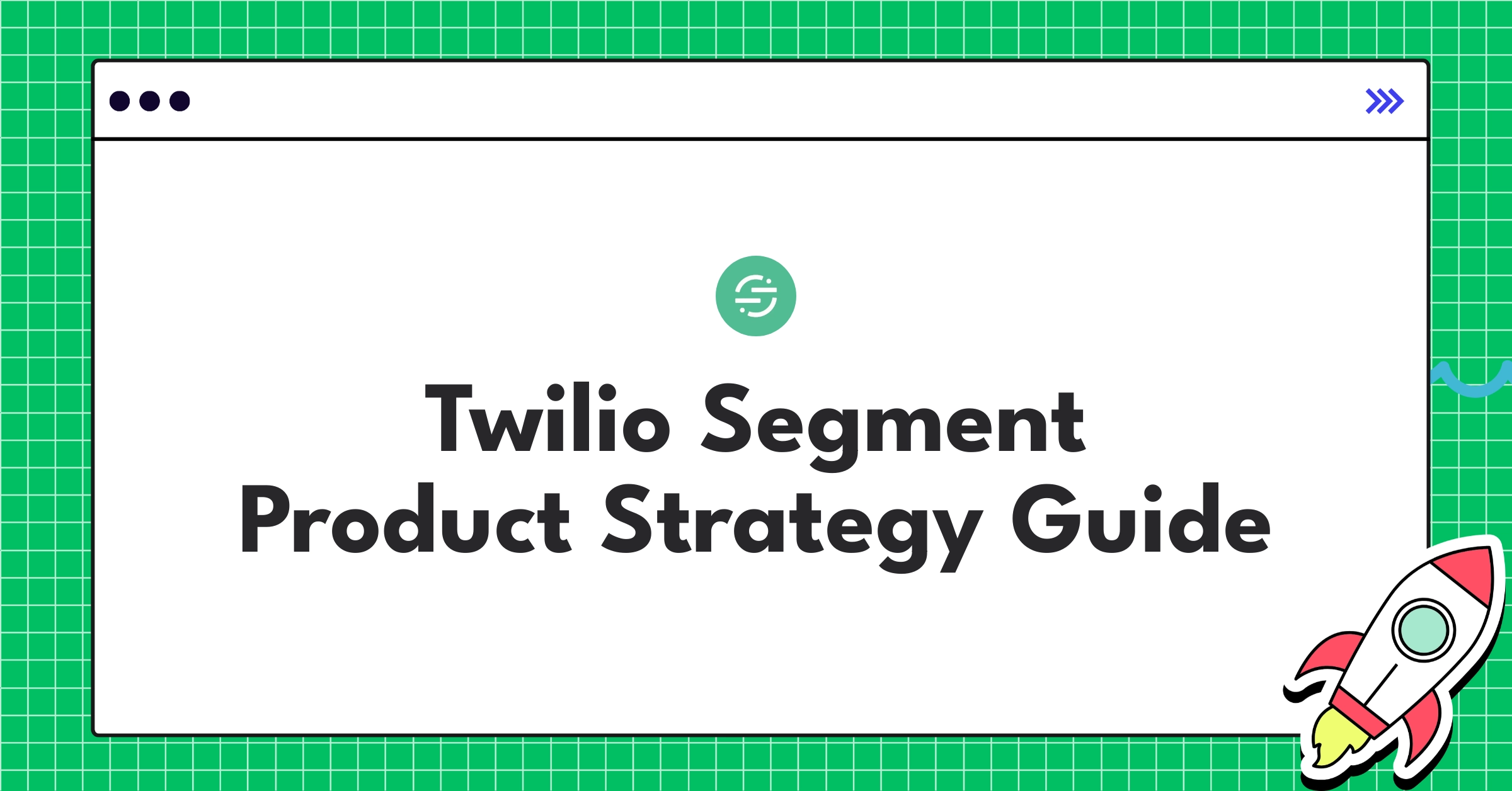 Twilio Segment
Product Strategy Guide